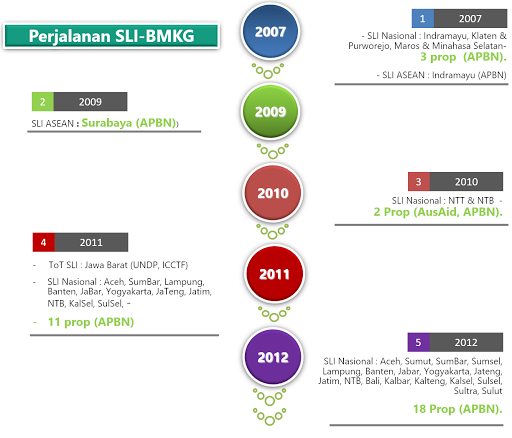 Perjalanan SLI-BMKG

2007

1 2007

- SLI Nasional : Indramayu, Klaten & Purworejo, Maros & Minahasa Selatan- 3 prop (APBN).

- SLI ASEAN : Indramayu (APBN)

2 2009

SLI ASEAN : Surabaya (APBN))

2009

2010

3 2010

SLI Nasional : NTT & NTB - 2 Prop (AusAid, APBN).

4 2011

- ToT SLI : Jawa Barat (UNDP, ICCTF)

- SLI Nasional : Aceh, SumBar, Lampung, Banten, JaBar, Yogyakarta, JaTeng, Jatim, NTB, KalSel, SulSel, -

- 11 prop (APBN)

2011

2012

5 2012

SLI Nasional : Aceh, Sumut, SumBar, Sumsel, Lampung, Banten, Jabar, Yogyakarta, Jateng, Jatim, NTB, Bali, Kalbar, Kalteng, Kalsel, Sulsel, Sultra, Sulut

18 Prop (APBN).